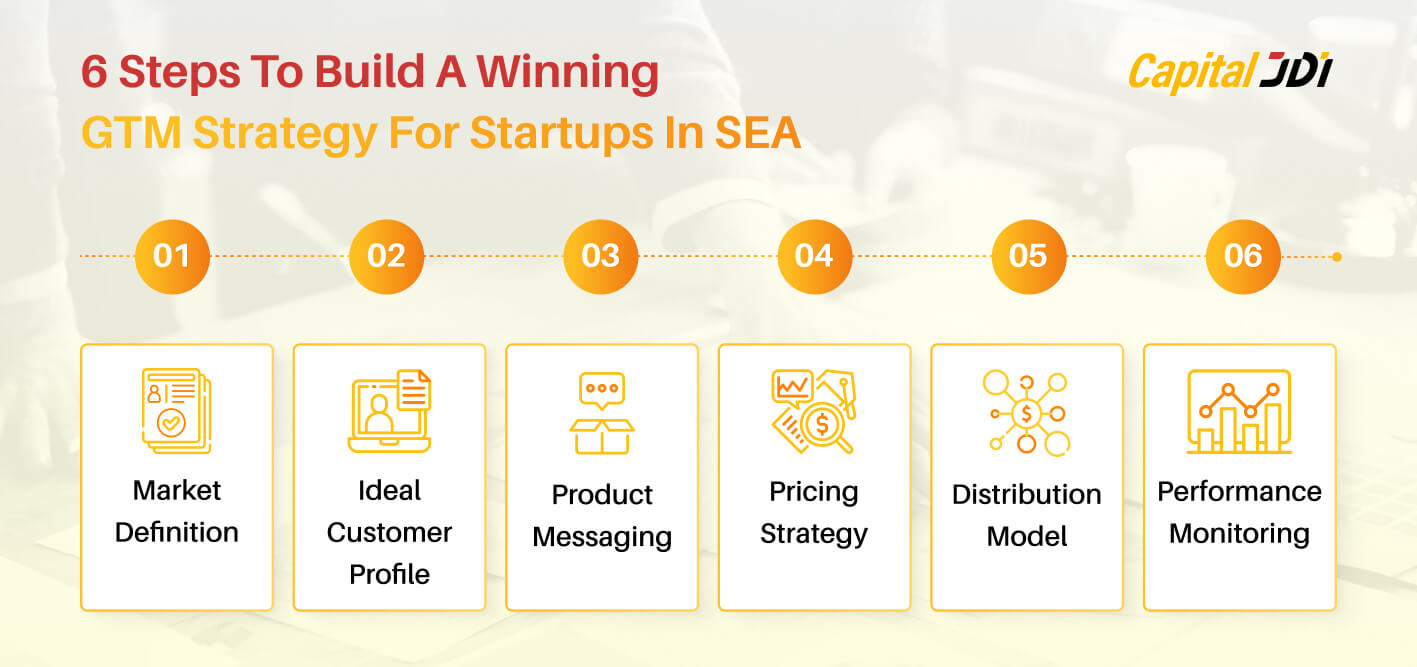 6 Steps To Build A Winning
GTM Strategy For Startups In SEA

Capital JDI

01
02
03
04
05
06

Market Definition

Ideal Customer Profile

Product Messaging

Pricing Strategy

Distribution Model

Performance Monitoring